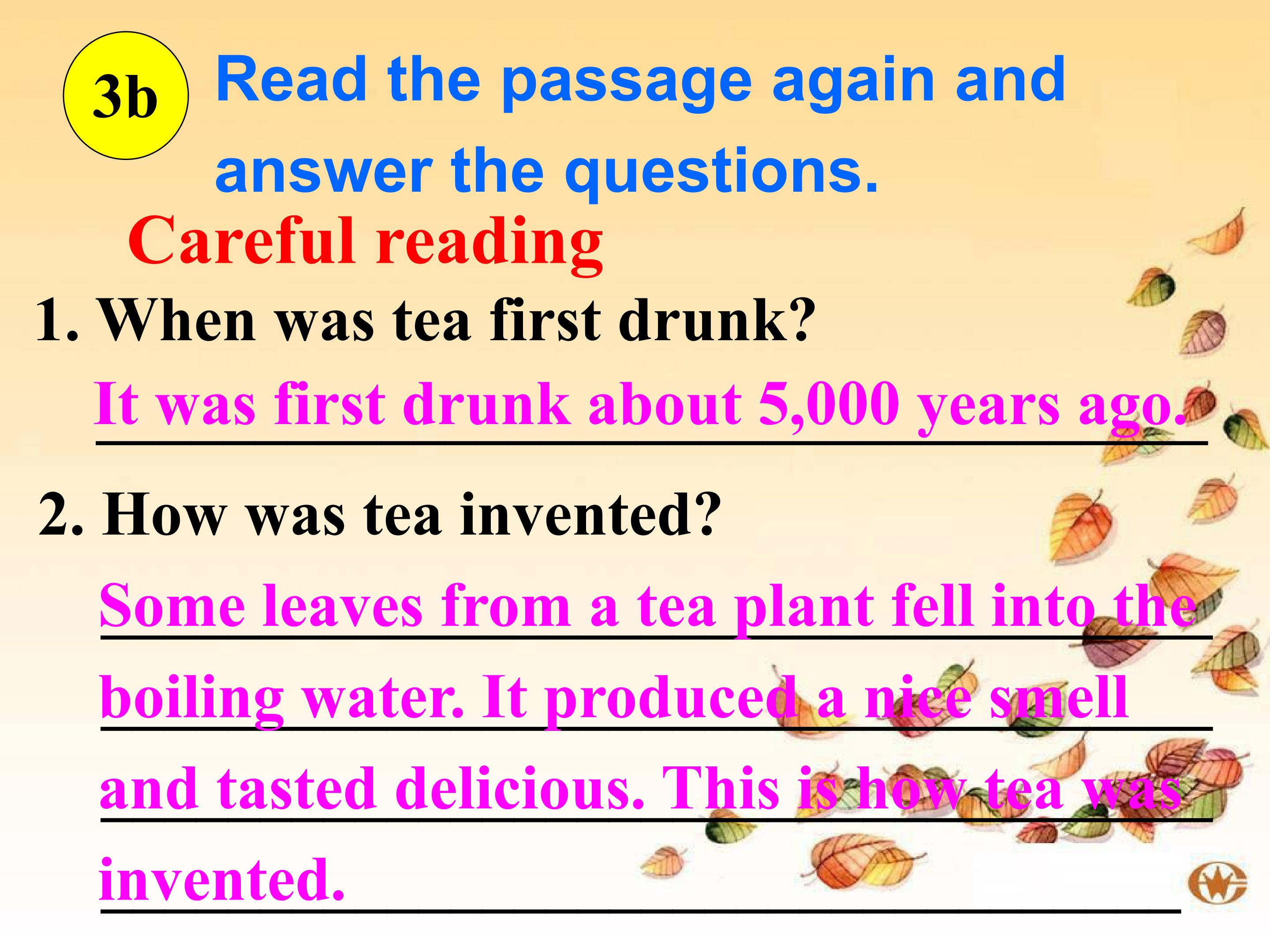 3b Read the passage again and answer the questions.

Careful reading

1. When was tea first drunk?

It was first drunk about 5,000 years ago.

2. How was tea invented?

Some leaves from a tea plant fell into the boiling water. It produced a nice smell and tasted delicious. This is how tea was invented.